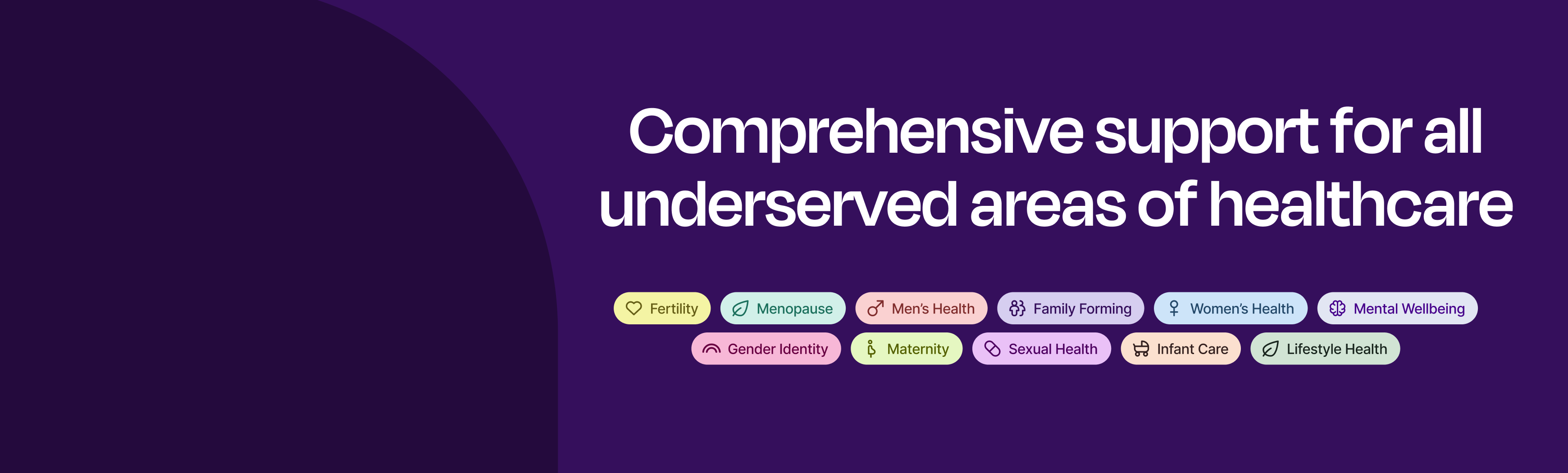 Comprehensive support for all underserved areas of healthcare

Fertility
Menopause
Men's Health
Family Forming
Women's Health
Mental Wellbeing
Gender Identity
Maternity
Sexual Health
Infant Care
Lifestyle Health